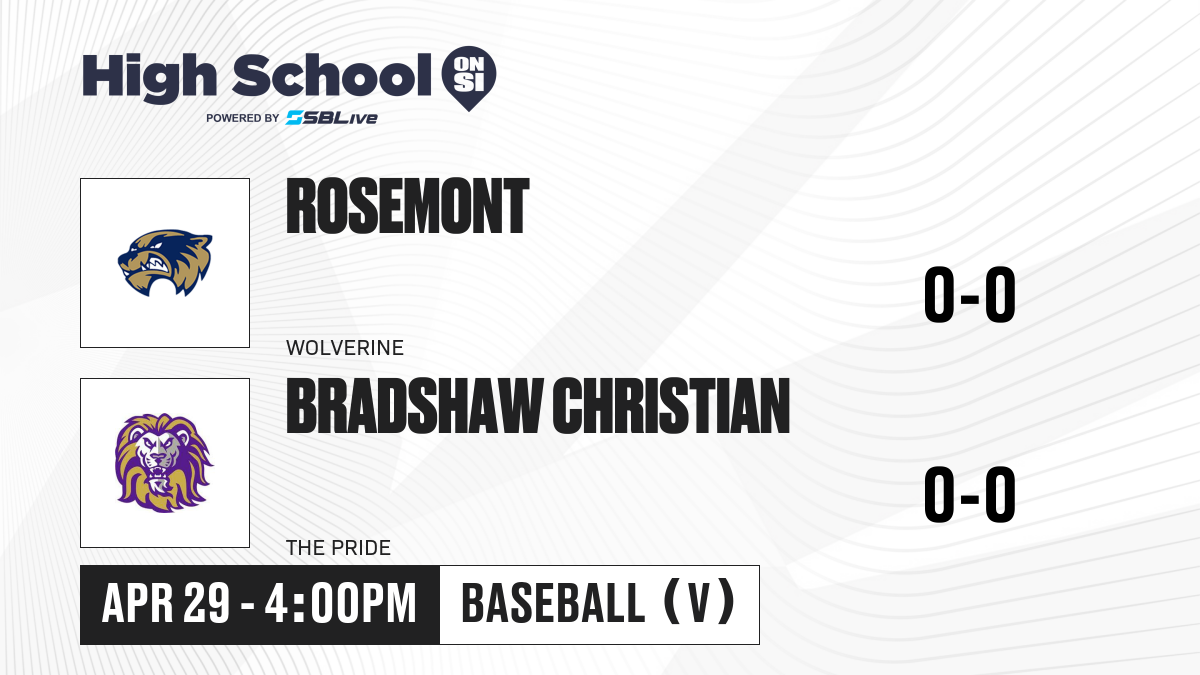 High School ON SI
POWERED BY SBLive

ROSEMONT
0-0
WOLVERINE

BRADSHAW CHRISTIAN
0-0
THE PRIDE

APR 29 - 4:00PM
BASEBALL (V)